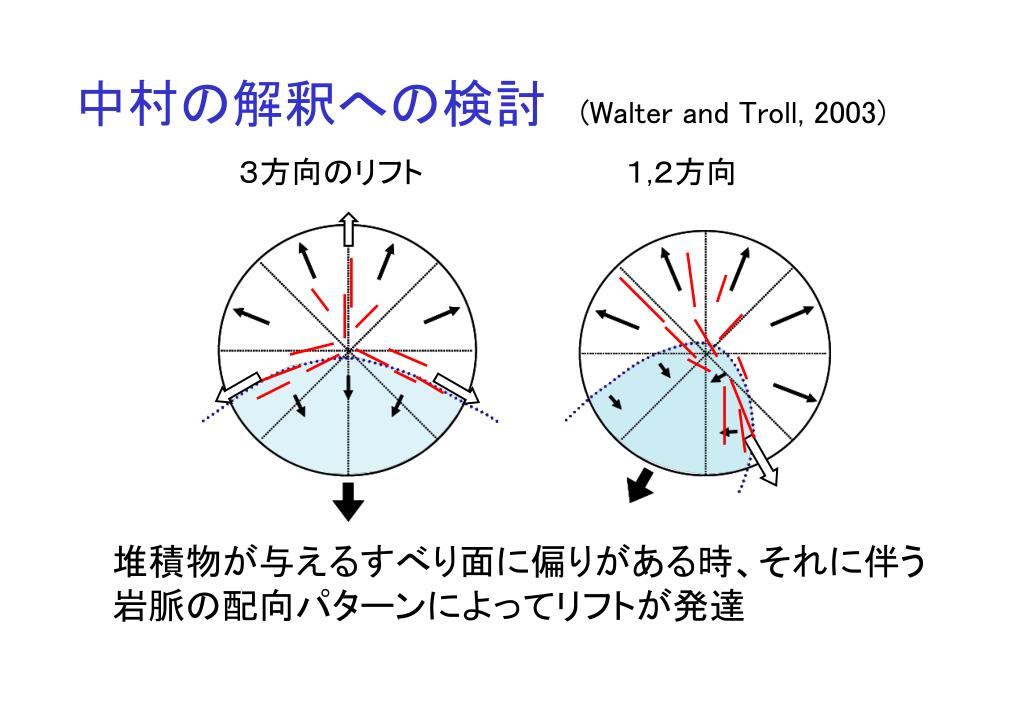 中村の解釈への検討 (Walter and Troll, 2003)

3方向のリフト

1,2方向

堆積物が与えるすべり面に偏りがある時、それに伴う岩脈の配向パターンによってリフトが発達